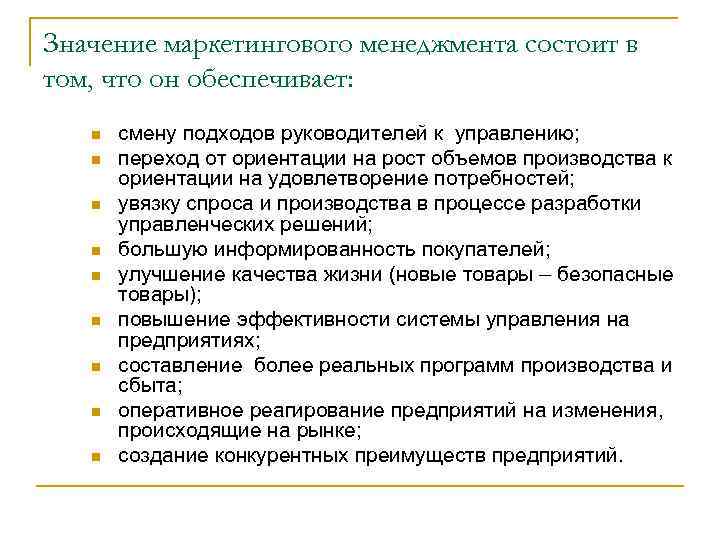 Значение маркетингового менеджмента состоит в том, что он обеспечивает:

- смену подходов руководителей к управлению;
- переход от ориентации на рост объемов производства к ориентации на удовлетворение потребностей;
- увязку спроса и производства в процессе разработки управленческих решений;
- большую информированность покупателей;
- улучшение качества жизни (новые товары – безопасные товары);
- повышение эффективности системы управления на предприятиях;
- составление более реальных программ производства и сбыта;
- оперативное реагирование предприятий на изменения, происходящие на рынке;
- создание конкурентных преимуществ предприятий.